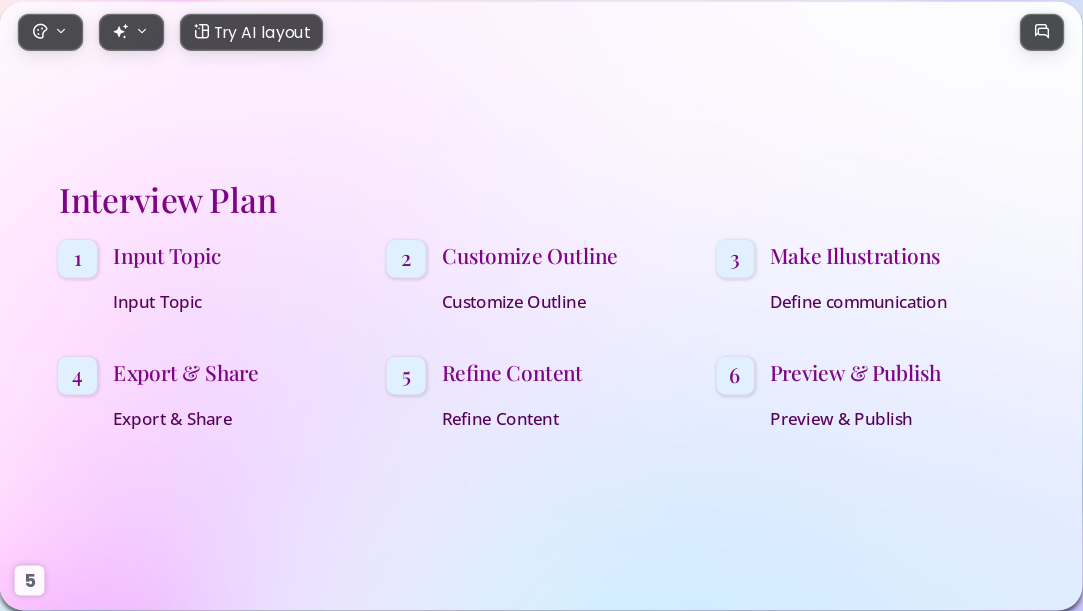 Try AI layout

Interview Plan

1
Input Topic
Input Topic

2
Customize Outline
Customize Outline

3
Make Illustrations
Define communication

4
Export & Share
Export & Share

5
Refine Content
Refine Content

6
Preview & Publish
Preview & Publish

5